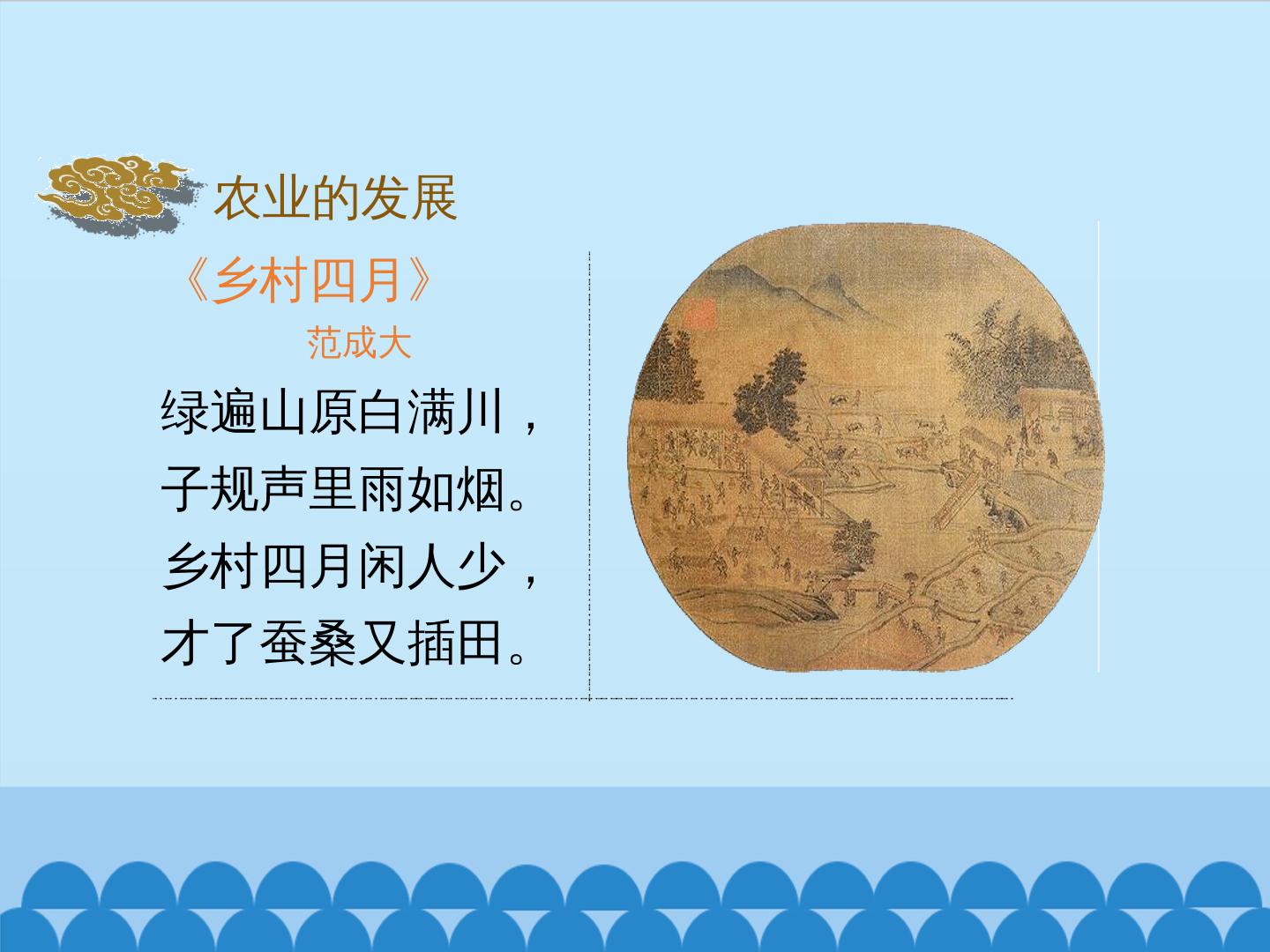 农业的发展

《乡村四月》

范成大

绿遍山原白满川，
子规声里雨如烟。
乡村四月闲人少，
才了蚕桑又插田。